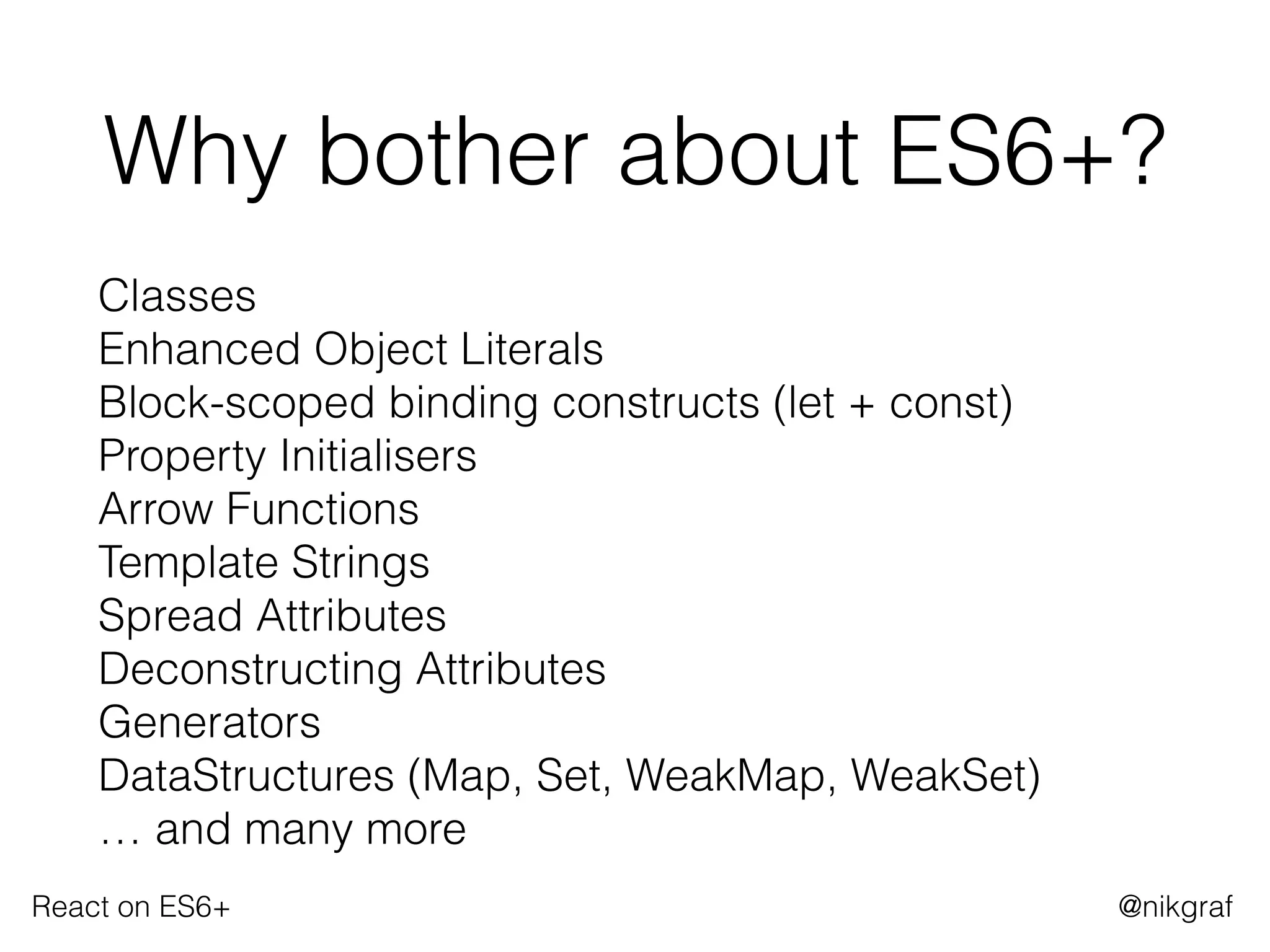 Why bother about ES6+?

Classes
Enhanced Object Literals
Block-scoped binding constructs (let + const)
Property Initialisers
Arrow Functions
Template Strings
Spread Attributes
Deconstructing Attributes
Generators
DataStructures (Map, Set, WeakMap, WeakSet)
… and many more

React on ES6+

@nikgraf